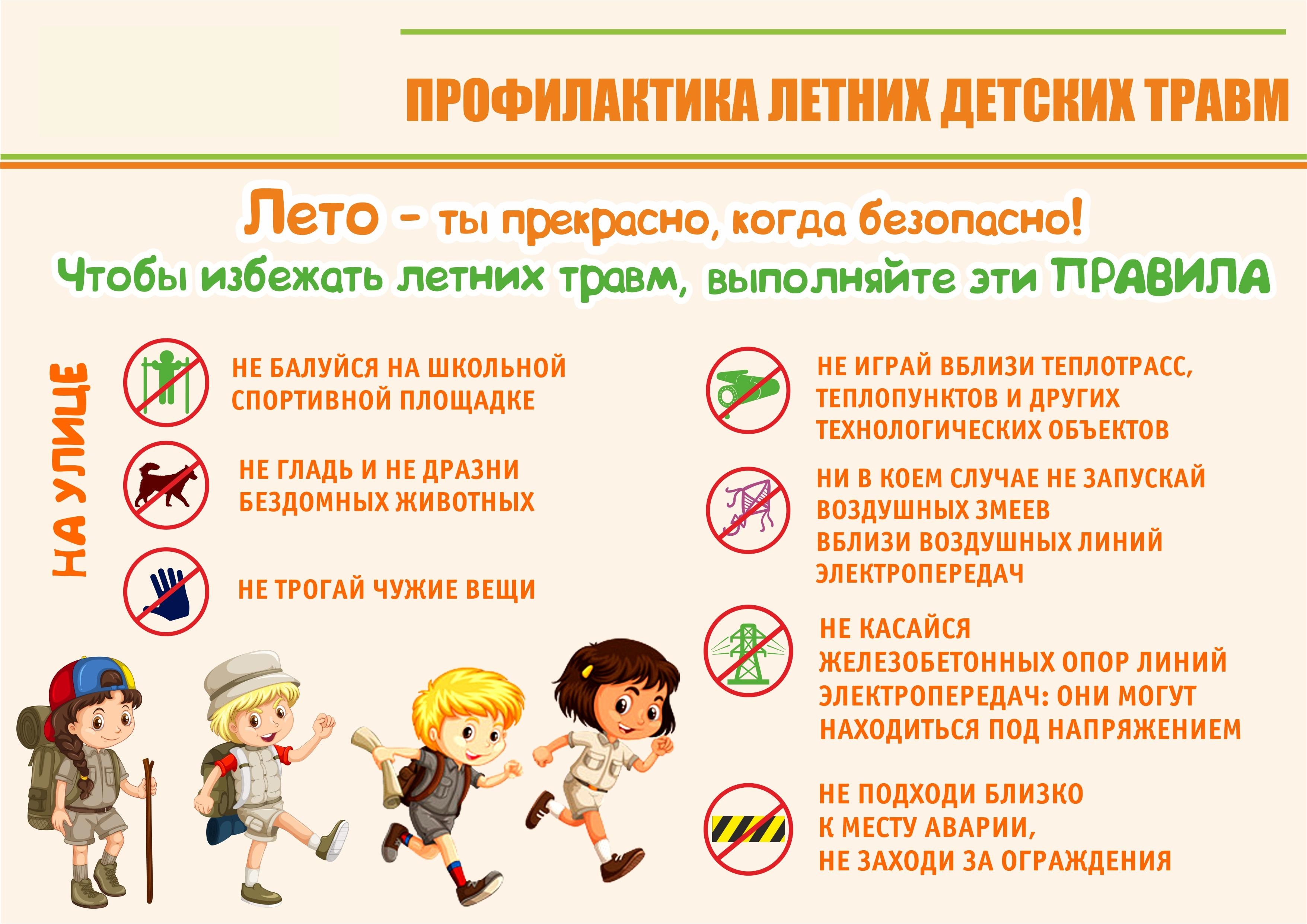 ПРОФИЛАКТИКА ЛЕТНИХ ДЕТСКИХ ТРАВМ

Лето - ты прекрасно, когда безопасно!

Чтобы избежать летних травм, выполняйте эти ПРАВИЛА

НА УЛИЦЕ

НЕ БАЛУЙСЯ НА ШКОЛЬНОЙ СПОРТИВНОЙ ПЛОЩАДКЕ

НЕ ГЛАДЬ И НЕ ДРАЗНИ БЕЗДОМНЫХ ЖИВОТНЫХ

НЕ ТРОГАЙ ЧУЖИЕ ВЕЩИ

НЕ ИГРАЙ ВБЛИЗИ ТЕПЛОТРАСС, ТЕПЛОПУНКТОВ И ДРУГИХ ТЕХНОЛОГИЧЕСКИХ ОБЪЕКТОВ

НИ В КОЕМ СЛУЧАЕ НЕ ЗАПУСКАЙ ВОЗДУШНЫХ ЗМЕЕВ ВБЛИЗИ ВОЗДУШНЫХ ЛИНИЙ ЭЛЕКТРОПЕРЕДАЧ

НЕ КАСАЙСЯ ЖЕЛЕЗОБЕТОННЫХ ОПОР ЛИНИЙ ЭЛЕКТРОПЕРЕДАЧ: ОНИ МОГУТ НАХОДИТЬСЯ ПОД НАПРЯЖЕНИЕМ

НЕ ПОДХОДИ БЛИЗКО К МЕСТУ АВАРИИ, НЕ ЗАХОДИ ЗА ОГРАЖДЕНИЯ